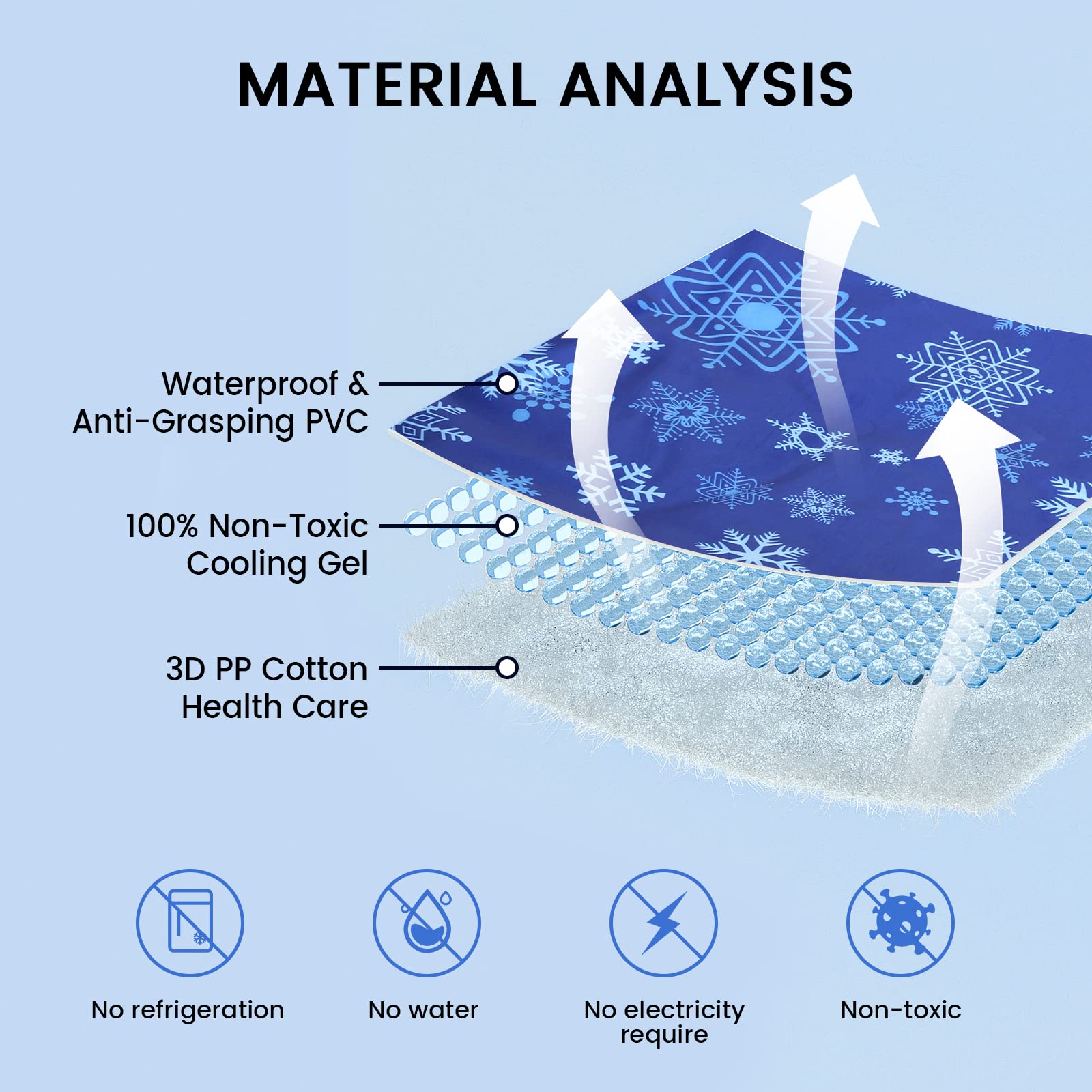 MATERIAL ANALYSIS

Waterproof & Anti-Grasping PVC

100% Non-Toxic Cooling Gel

3D PP Cotton Health Care

No refrigeration

No water

No electricity require

Non-toxic